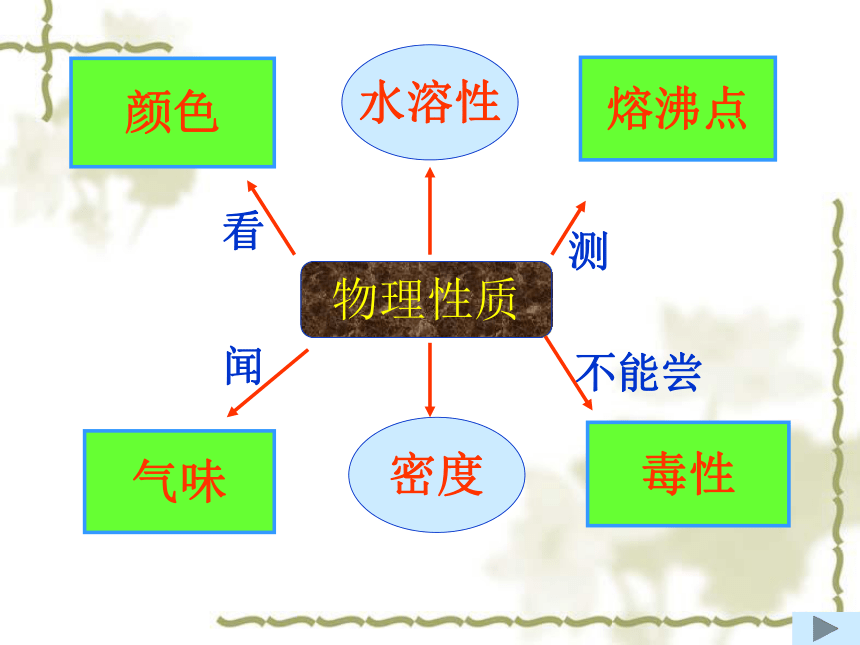 颜色

水溶性

熔沸点

看

测

物理性质

闻

不能尝

气味

密度

毒性